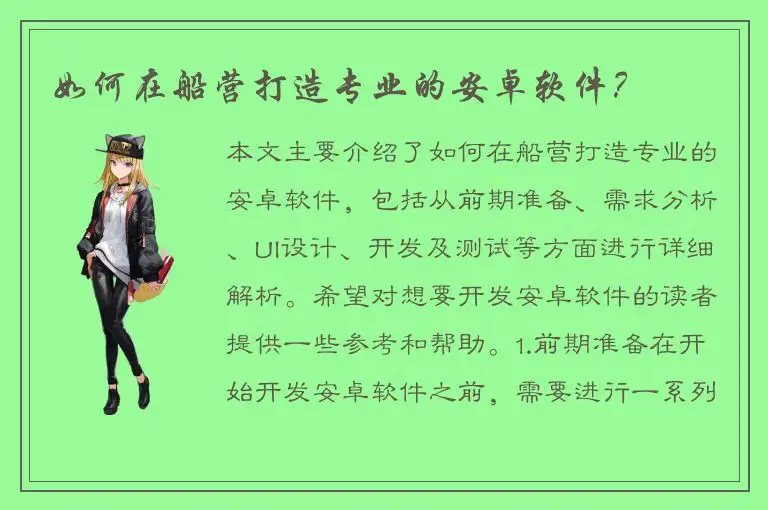 如何在船营打造专业的安卓软件？

本文主要介绍了如何在船营打造专业的安卓软件，包括从前期准备、需求分析、UI设计、开发及测试等方面进行详细解析。希望对想要开发安卓软件的读者提供一些参考和帮助。1.前期准备在开始开发安卓软件之前，需要进行一系列